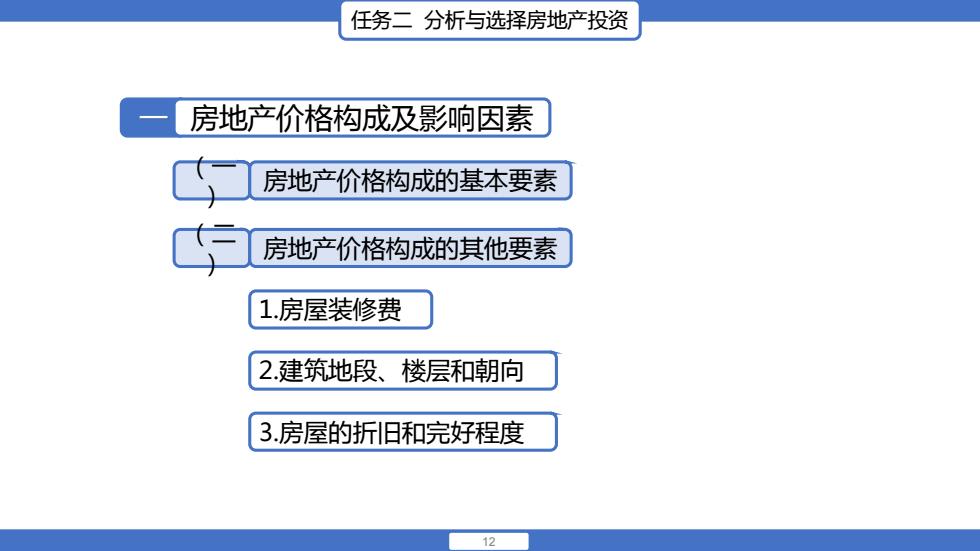 任务二 分析与选择房地产投资

一 房地产价格构成及影响因素

（一） 房地产价格构成的基本要素

（二） 房地产价格构成的其他要素

1.房屋装修费

2.建筑地段、楼层和朝向

3.房屋的折旧和完好程度

12